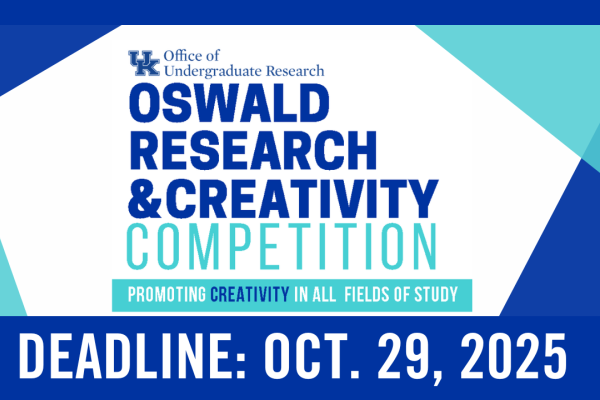 UK Office of Undergraduate Research

OSWALD RESEARCH &CREATIVITY COMPETITION

PROMOTING CREATIVITY IN ALL FIELDS OF STUDY

DEADLINE: OCT. 29, 2025